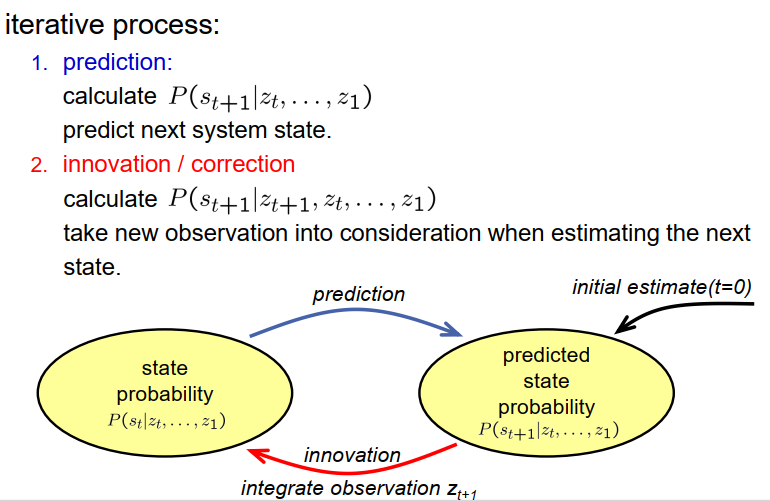 iterative process:

1. prediction:
calculate $P(s_{t+1}|z_t, \ldots, z_1)$
predict next system state.

2. innovation / correction
calculate $P(s_{t+1}|z_{t+1}, z_t, \ldots, z_1)$
take new observation into consideration when estimating the next state.

prediction

initial estimate(t=0)

state probability
$P(s_t|z_t, \ldots, z_1)$

predicted state probability
$P(s_{t+1}|z_t, \ldots, z_1)$

innovation

integrate observation $z_{t+1}$